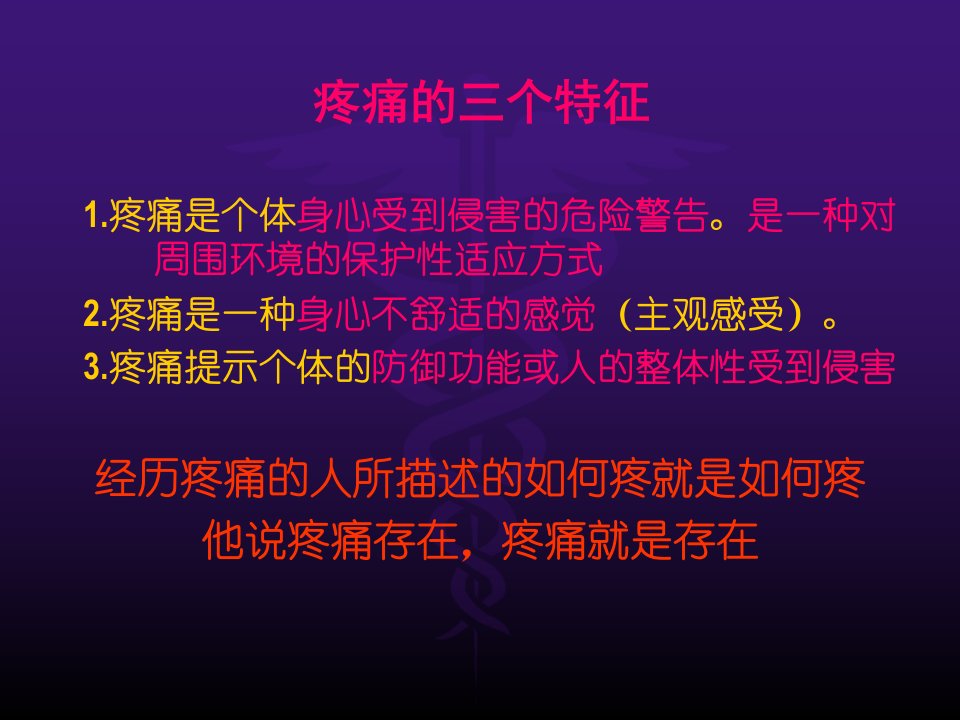 疼痛的三个特征

1.疼痛是个体身心受到侵害的危险警告。是一种对周围环境的保护性适应方式

2.疼痛是一种身心不舒适的感觉（主观感受）。

3.疼痛提示个体的防御功能或人的整体性受到侵害

经历疼痛的人所描述的如何疼就是如何疼
他说疼痛存在，疼痛就是存在